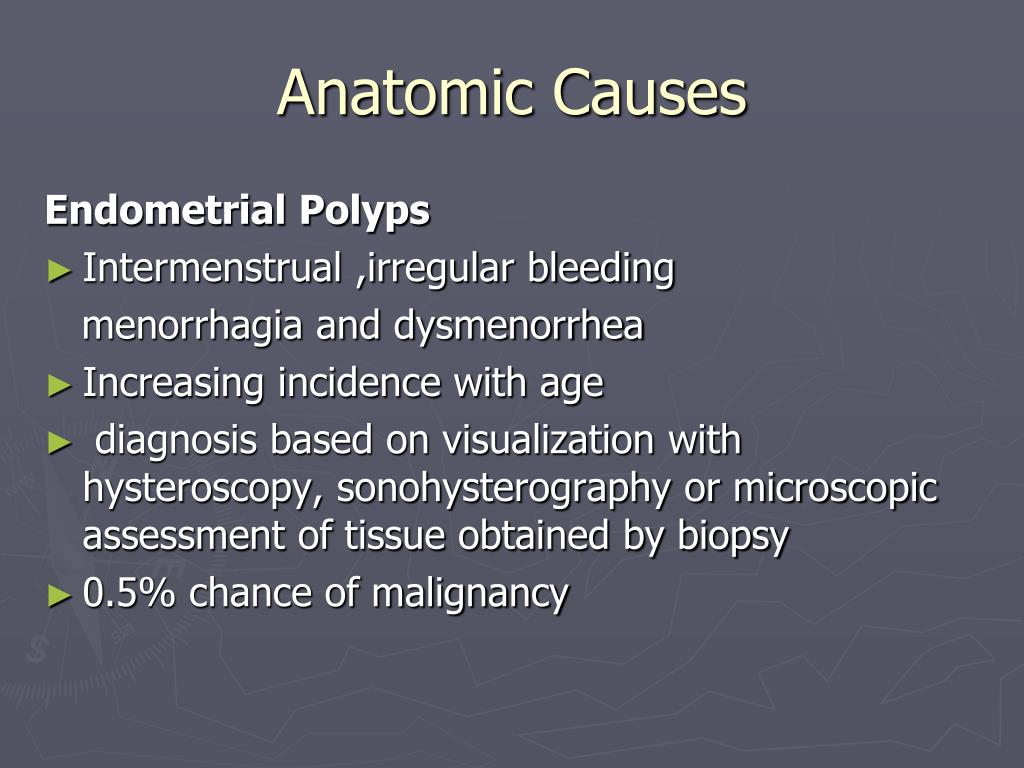 Anatomic Causes

Endometrial Polyps

► Intermenstrual ,irregular bleeding
menorrhagia and dysmenorrhea

► Increasing incidence with age

► diagnosis based on visualization with hysteroscopy, sonohysterography or microscopic assessment of tissue obtained by biopsy

► 0.5% chance of malignancy